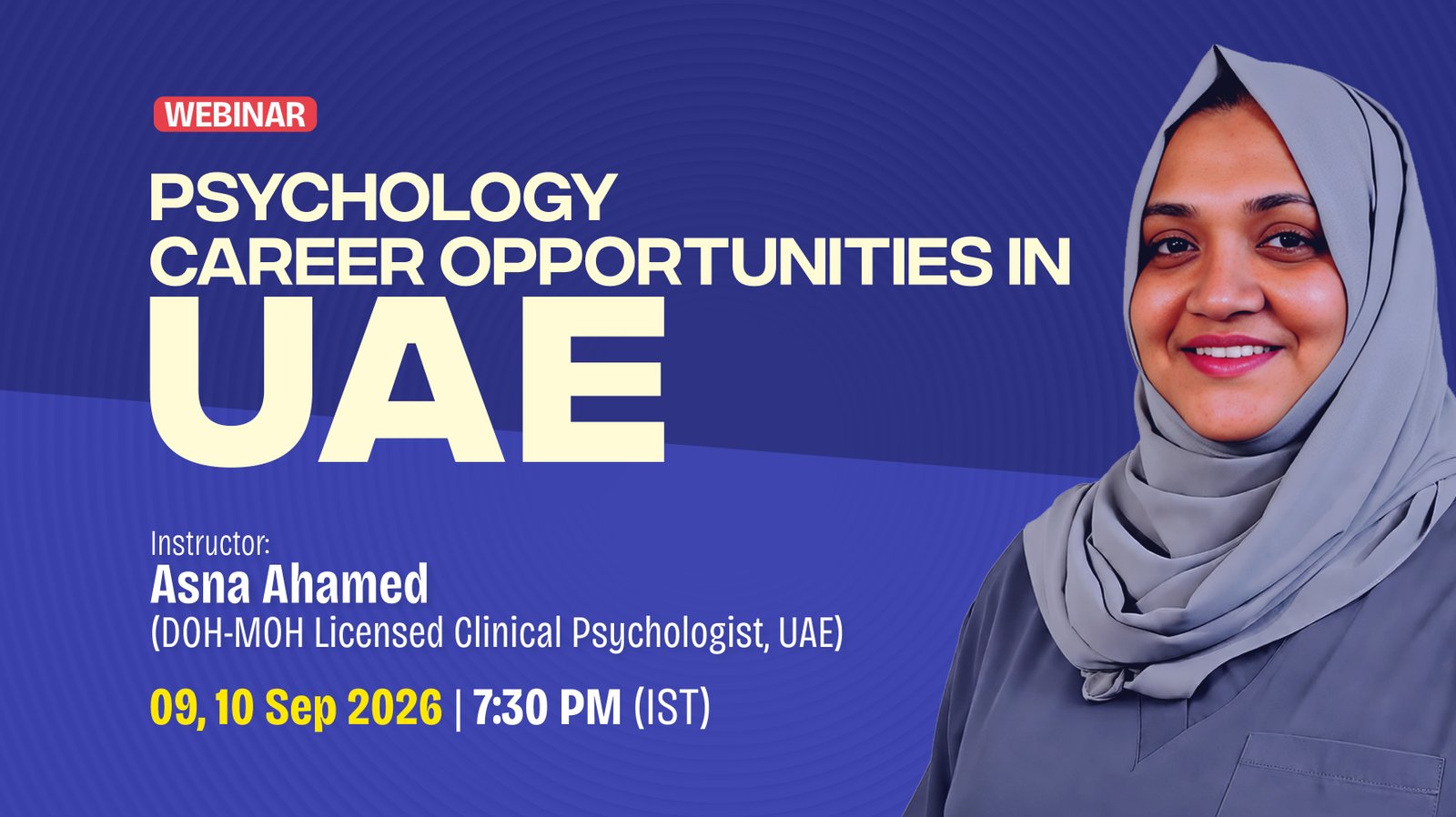 WEBINAR

PSYCHOLOGY CAREER OPPORTUNITIES IN UAE

Instructor:
Asna Ahamed
(DOH-MOH Licensed Clinical Psychologist, UAE)

09, 10 Sep 2026 | 7:30 PM (IST)